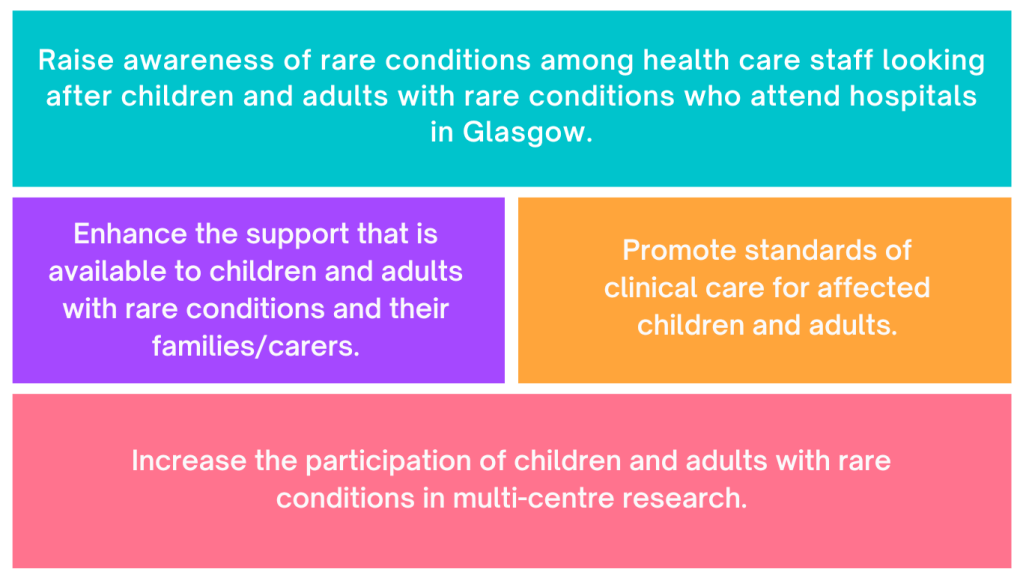 Raise awareness of rare conditions among health care staff looking after children and adults with rare conditions who attend hospitals in Glasgow.

Enhance the support that is available to children and adults with rare conditions and their families/carers.

Promote standards of clinical care for affected children and adults.

Increase the participation of children and adults with rare conditions in multi-centre research.